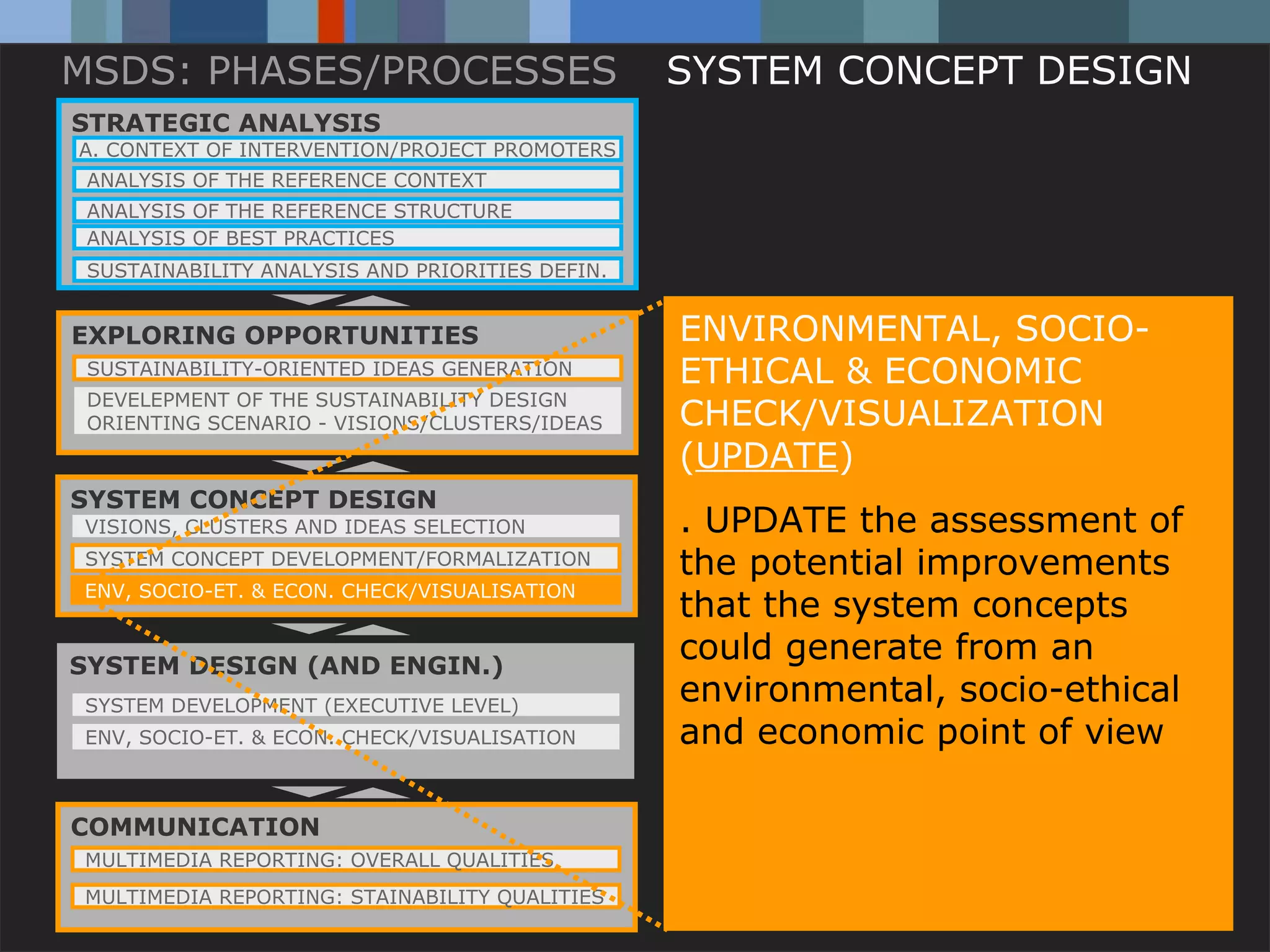 MSDS: PHASES/PROCESSES SYSTEM CONCEPT DESIGN

STRATEGIC ANALYSIS
A. CONTEXT OF INTERVENTION/PROJECT PROMOTERS
ANALYSIS OF THE REFERENCE CONTEXT
ANALYSIS OF THE REFERENCE STRUCTURE
ANALYSIS OF BEST PRACTICES
SUSTAINABILITY ANALYSIS AND PRIORITIES DEFIN.

EXPLORING OPPORTUNITIES
SUSTAINABILITY-ORIENTED IDEAS GENERATION
DEVELEPMENT OF THE SUSTAINABILITY DESIGN ORIENTING SCENARIO - VISIONS/CLUSTERS/IDEAS

SYSTEM CONCEPT DESIGN
VISIONS, CLUSTERS AND IDEAS SELECTION
SYSTEM CONCEPT DEVELOPMENT/FORMALIZATION
ENV, SOCIO-ET. & ECON. CHECK/VISUALISATION

SYSTEM DESIGN (AND ENGIN.)
SYSTEM DEVELOPMENT (EXECUTIVE LEVEL)
ENV, SOCIO-ET. & ECON. CHECK/VISUALISATION

COMMUNICATION
MULTIMEDIA REPORTING: OVERALL QUALITIES
MULTIMEDIA REPORTING: STAINABILITY QUALITIES

ENVIRONMENTAL, SOCIO-ETHICAL & ECONOMIC CHECK/VISUALIZATION (UPDATE)

. UPDATE the assessment of the potential improvements that the system concepts could generate from an environmental, socio-ethical and economic point of view